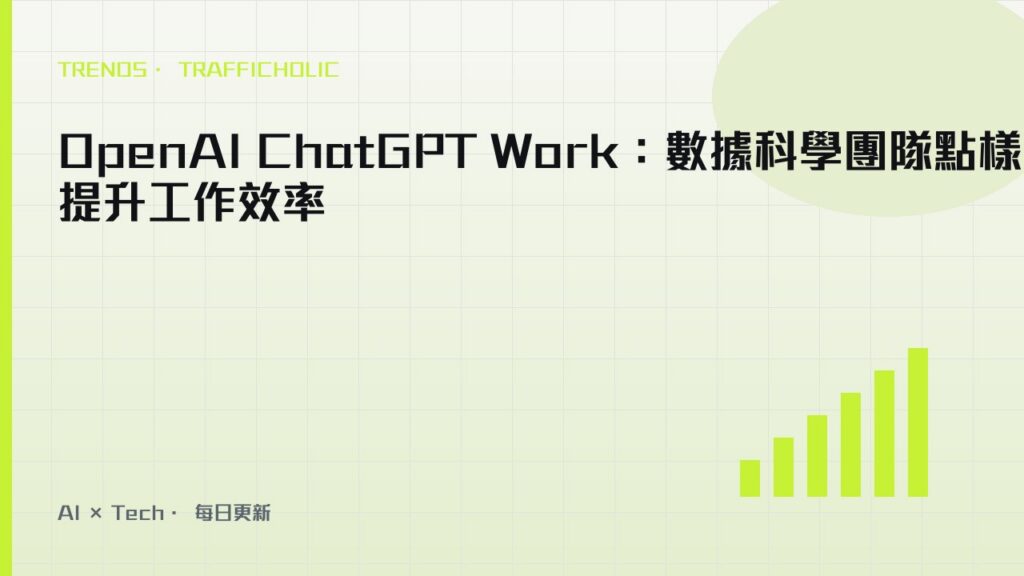 TRENDS · TRAFFICHOLIC

OpenAI ChatGPT Work：數據科學團隊點樣提升工作效率

AI × Tech · 每日更新